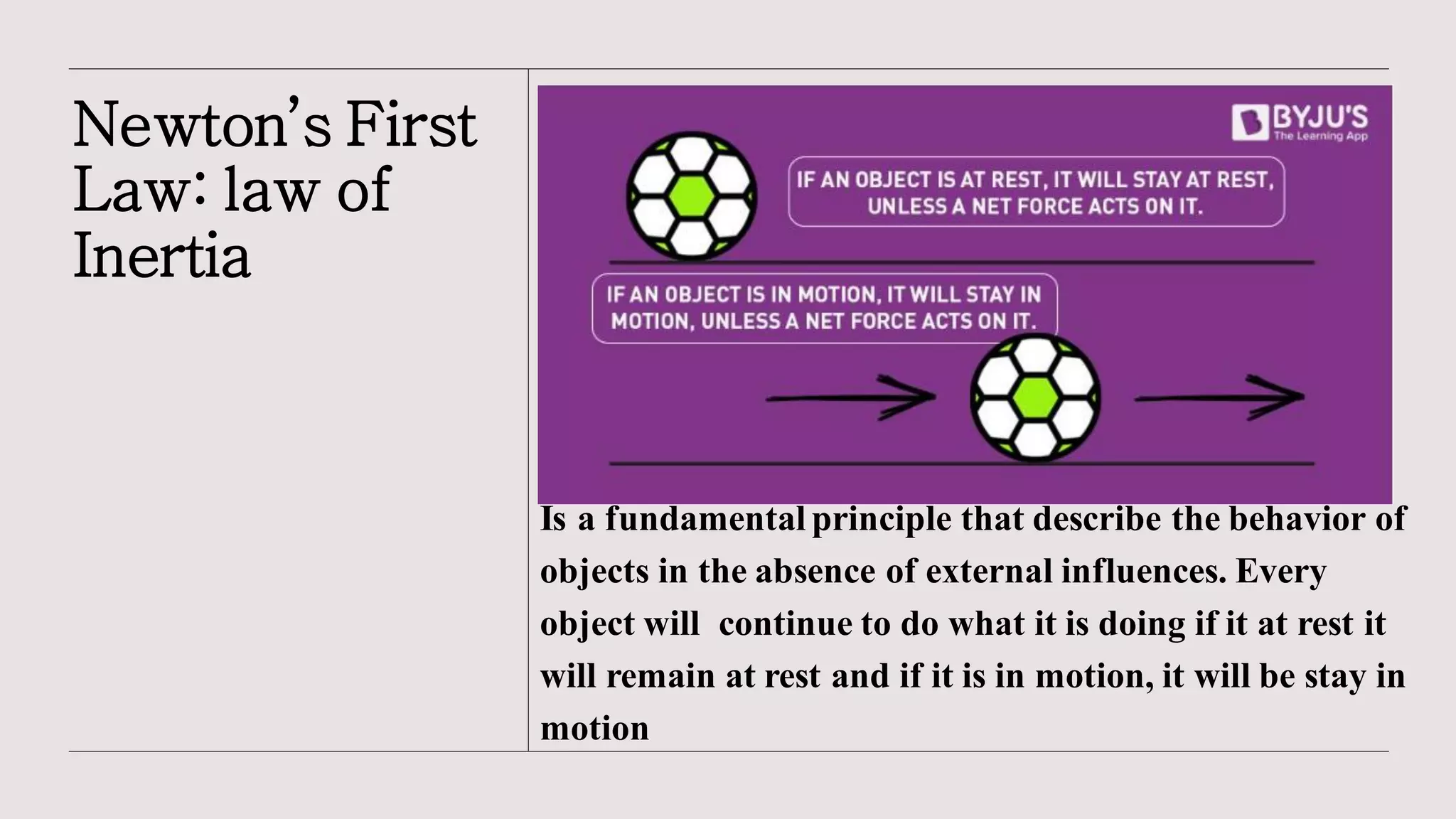 Newton's First Law: law of Inertia

BYJU'S
The Learning App

IF AN OBJECT IS AT REST, IT WILL STAY AT REST, UNLESS A NET FORCE ACTS ON IT.

IF AN OBJECT IS IN MOTION, IT WILL STAY IN MOTION, UNLESS A NET FORCE ACTS ON IT.

Is a fundamental principle that describe the behavior of objects in the absence of external influences. Every object will continue to do what it is doing if it at rest it will remain at rest and if it is in motion, it will be stay in motion